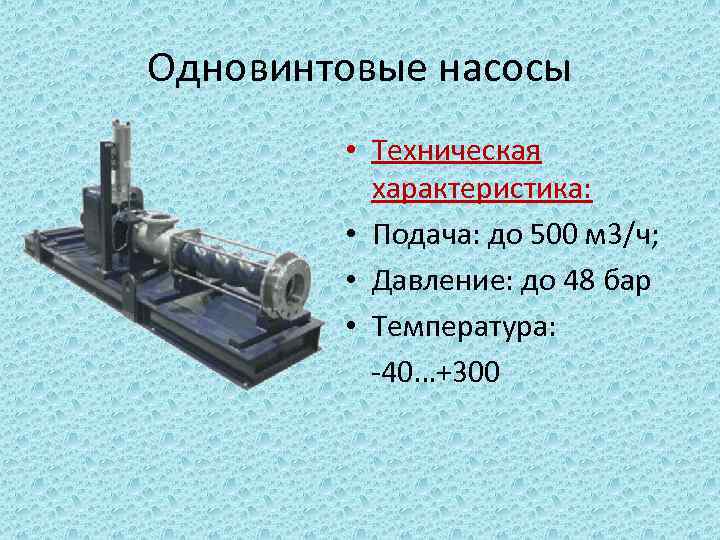 Одновинтовые насосы

• Техническая характеристика:
• Подача: до 500 м3/ч;
• Давление: до 48 бар
• Температура: -40...+300